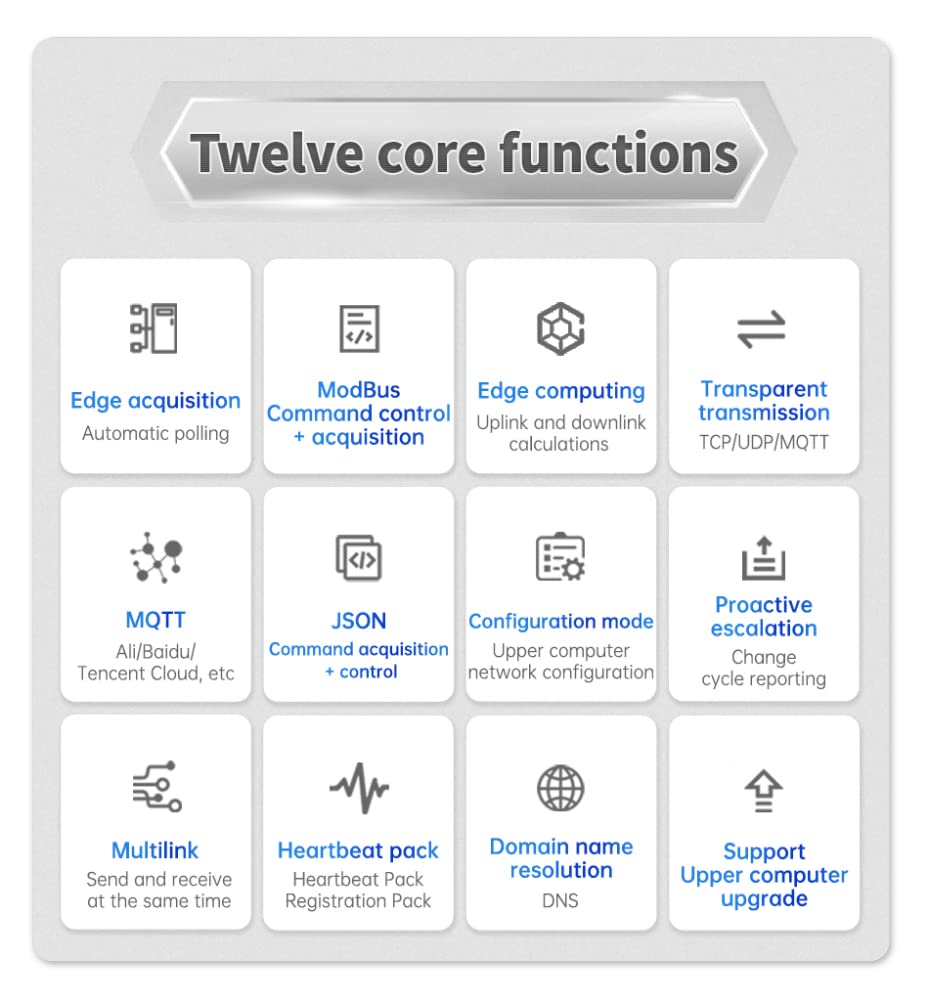 Twelve core functions

Edge acquisition
Automatic polling

ModBus
Command control + acquisition

Edge computing
Uplink and downlink calculations

Transparent transmission
TCP/UDP/MQTT

MQTT
Ali/Baidu/ Tencent Cloud, etc

JSON
Command acquisition + control

Configuration mode
Upper computer network configuration

Proactive escalation
Change cycle reporting

Multilink
Send and receive at the same time

Heartbeat pack
Heartbeat Pack Registration Pack

Domain name resolution
DNS

Support Upper computer upgrade